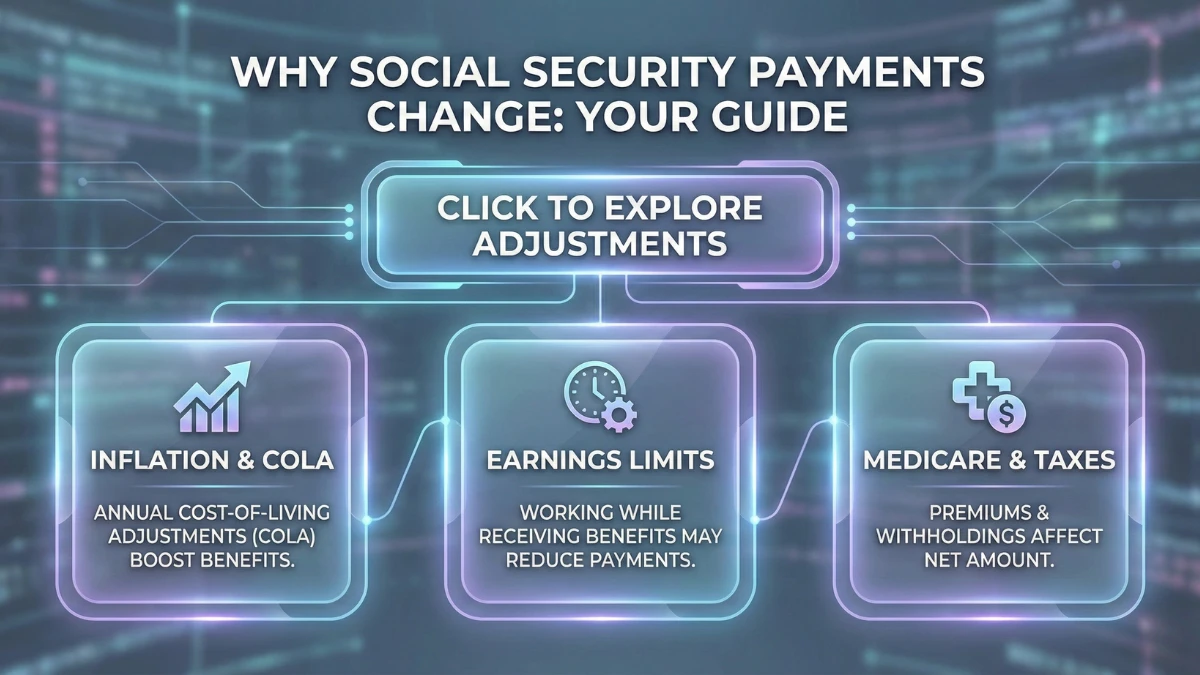 WHY SOCIAL SECURITY PAYMENTS CHANGE: YOUR GUIDE

CLICK TO EXPLORE ADJUSTMENTS

INFLATION & COLA

ANNUAL COST-OF-LIVING ADJUSTMENTS (COLA) BOOST BENEFITS.

EARNINGS LIMITS

WORKING WHILE RECEIVING BENEFITS MAY REDUCE PAYMENTS.

MEDICARE & TAXES

PREMIUMS & WITHHOLDINGS AFFECT NET AMOUNT.